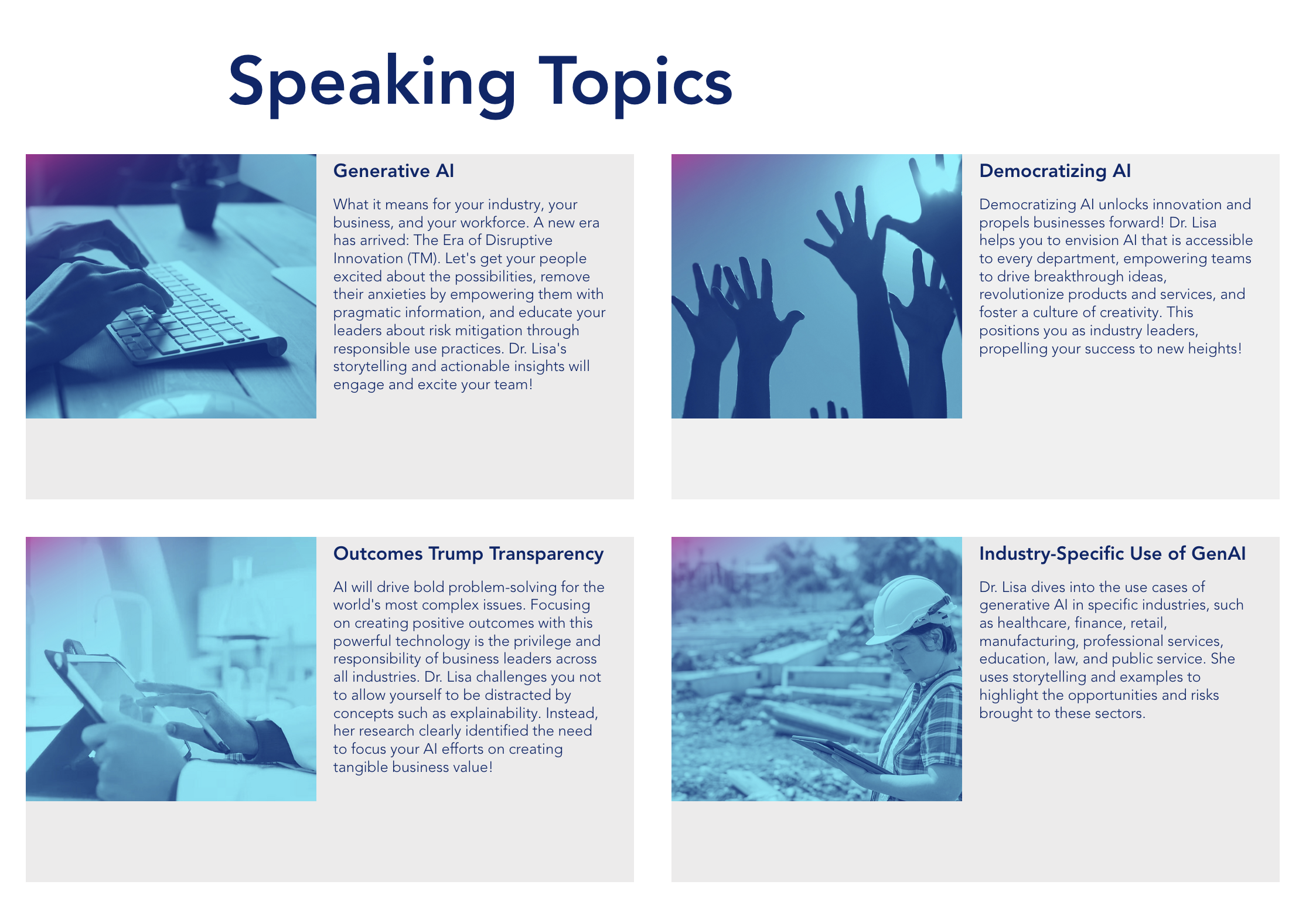 Speaking Topics

Generative AI

What it means for your industry, your business, and your workforce. A new era has arrived: The Era of Disruptive Innovation (TM). Let's get your people excited about the possibilities, remove their anxieties by empowering them with pragmatic information, and educate your leaders about risk mitigation through responsible use practices. Dr. Lisa's storytelling and actionable insights will engage and excite your team!

Democratizing AI

Democratizing AI unlocks innovation and propels businesses forward! Dr. Lisa helps you to envision AI that is accessible to every department, empowering teams to drive breakthrough ideas, revolutionize products and services, and foster a culture of creativity. This positions you as industry leaders, propelling your success to new heights!

Outcomes Trump Transparency

AI will drive bold problem-solving for the world's most complex issues. Focusing on creating positive outcomes with this powerful technology is the privilege and responsibility of business leaders across all industries. Dr. Lisa challenges you not to allow yourself to be distracted by concepts such as explainability. Instead, her research clearly identified the need to focus your AI efforts on creating tangible business value!

Industry-Specific Use of GenAI

Dr. Lisa dives into the use cases of generative AI in specific industries, such as healthcare, finance, retail, manufacturing, professional services, education, law, and public service. She uses storytelling and examples to highlight the opportunities and risks brought to these sectors.